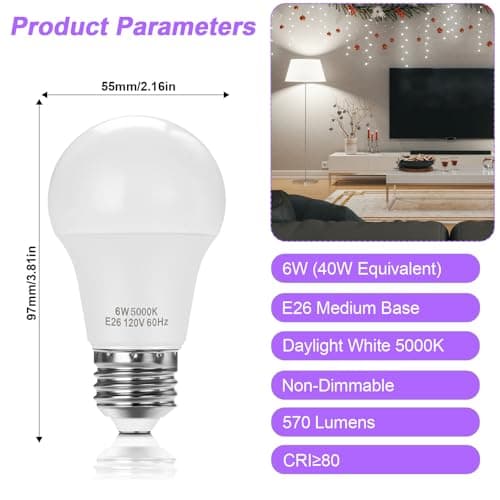 Product Parameters

55mm/2.16in

97mm/3.81in

6W 5000K
E26 120V 60Hz

6W (40W Equivalent)

E26 Medium Base

Daylight White 5000K

Non-Dimmable

570 Lumens

CRI≥80